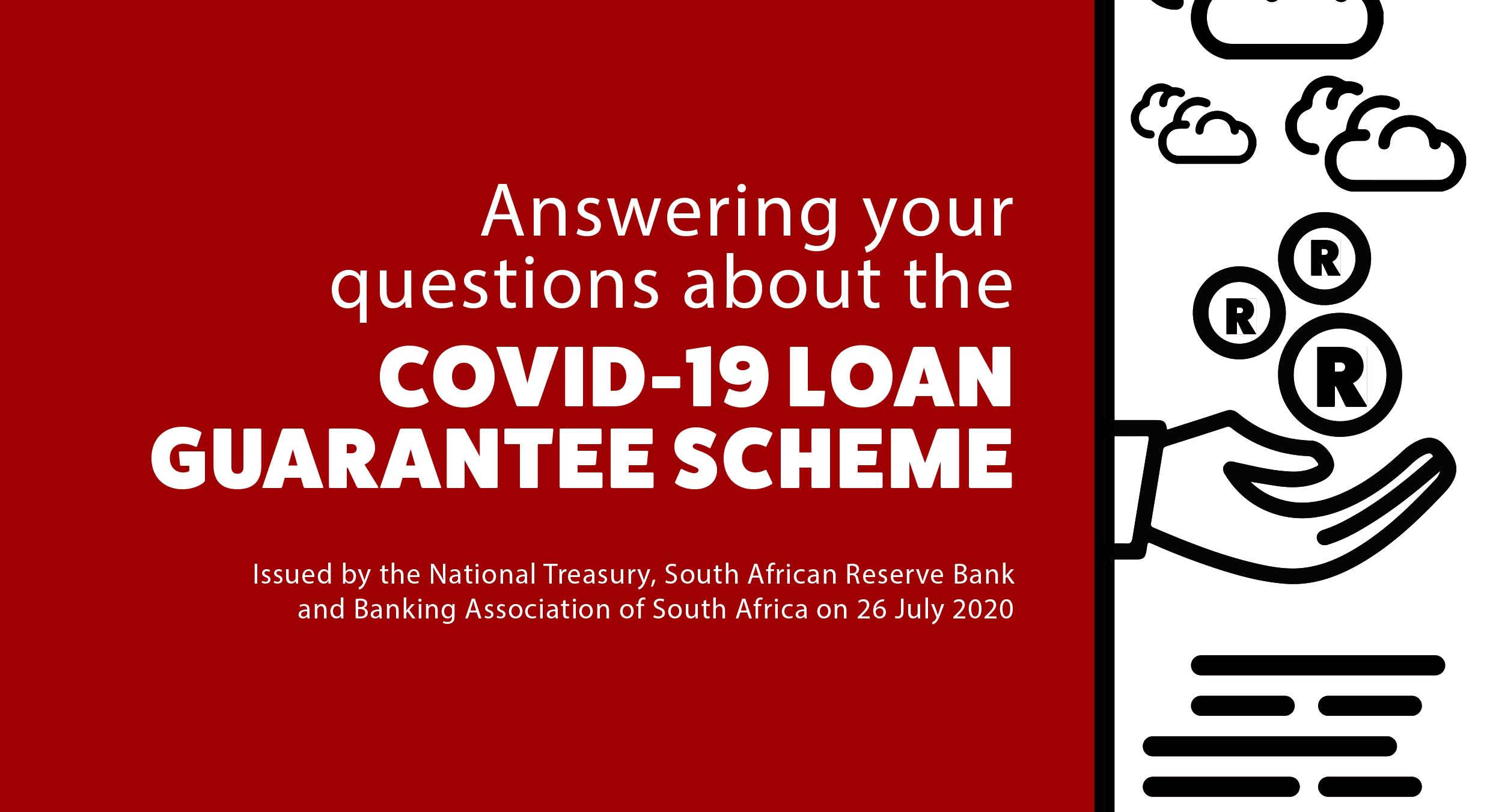 Answering your questions about the

COVID-19 LOAN GUARANTEE SCHEME

Issued by the National Treasury, South African Reserve Bank and Banking Association of South Africa on 26 July 2020

R
R
R